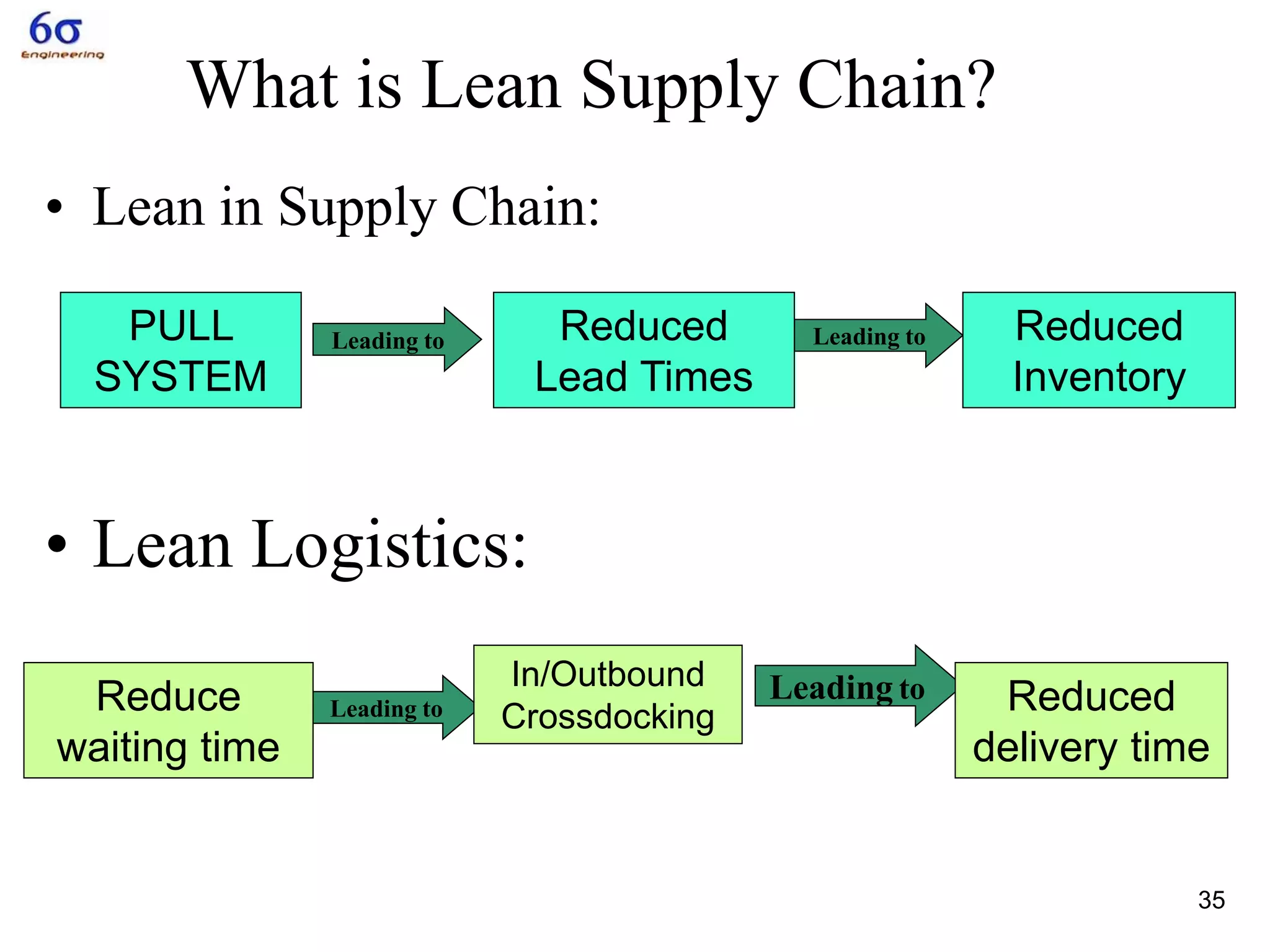 6σ
Engineering

What is Lean Supply Chain?

• Lean in Supply Chain:

PULL SYSTEM

Leading to

Reduced Lead Times

Leading to

Reduced Inventory

• Lean Logistics:

Reduce waiting time

Leading to

In/Outbound Crossdocking

Leading to

Reduced delivery time

35